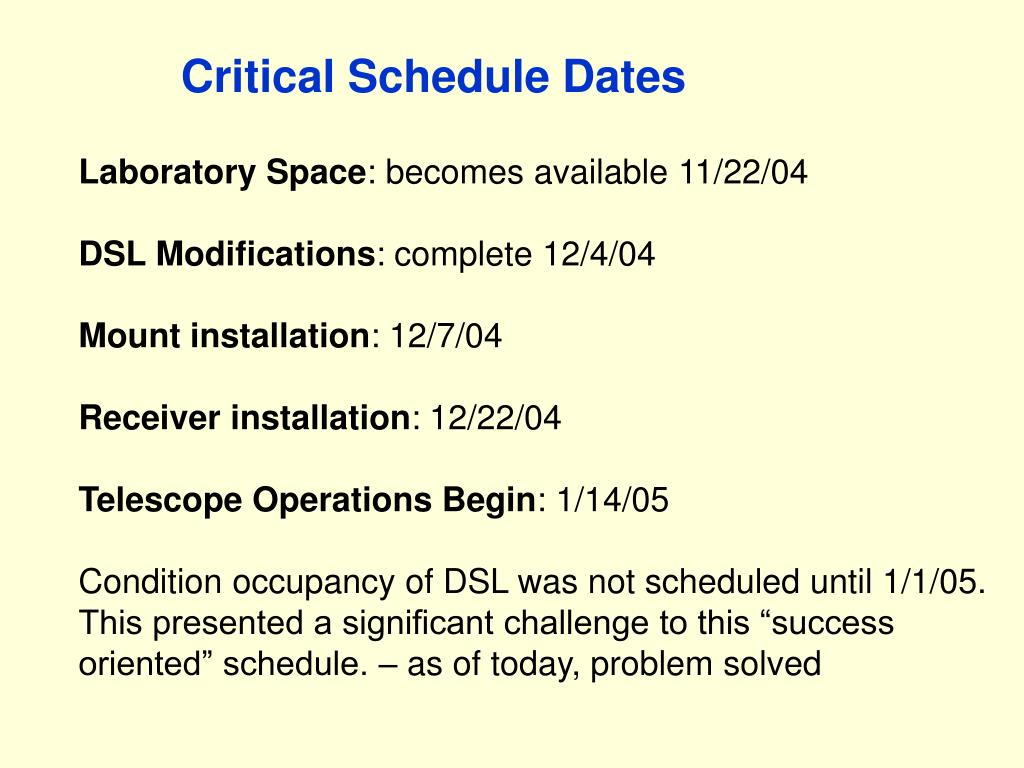 Critical Schedule Dates

Laboratory Space: becomes available 11/22/04

DSL Modifications: complete 12/4/04

Mount installation: 12/7/04

Receiver installation: 12/22/04

Telescope Operations Begin: 1/14/05

Condition occupancy of DSL was not scheduled until 1/1/05. This presented a significant challenge to this “success oriented” schedule. – as of today, problem solved